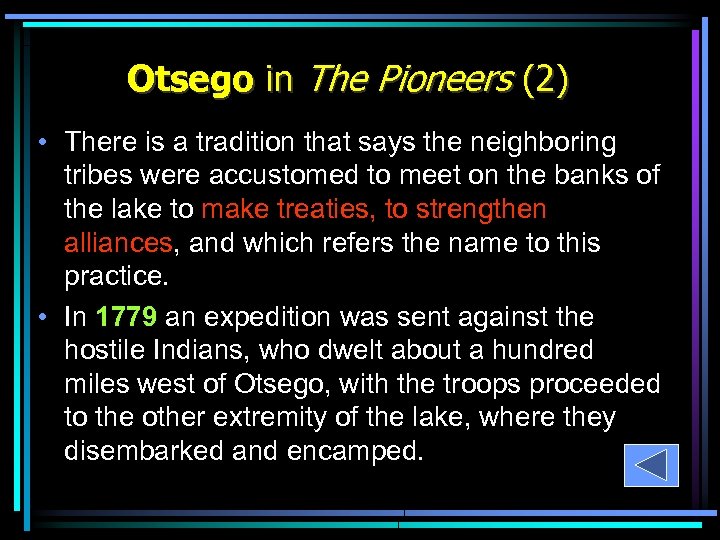 Otsego in The Pioneers (2)

• There is a tradition that says the neighboring tribes were accustomed to meet on the banks of the lake to make treaties, to strengthen alliances, and which refers the name to this practice.

• In 1779 an expedition was sent against the hostile Indians, who dwelt about a hundred miles west of Otsego, with the troops proceeded to the other extremity of the lake, where they disembarked and encamped.